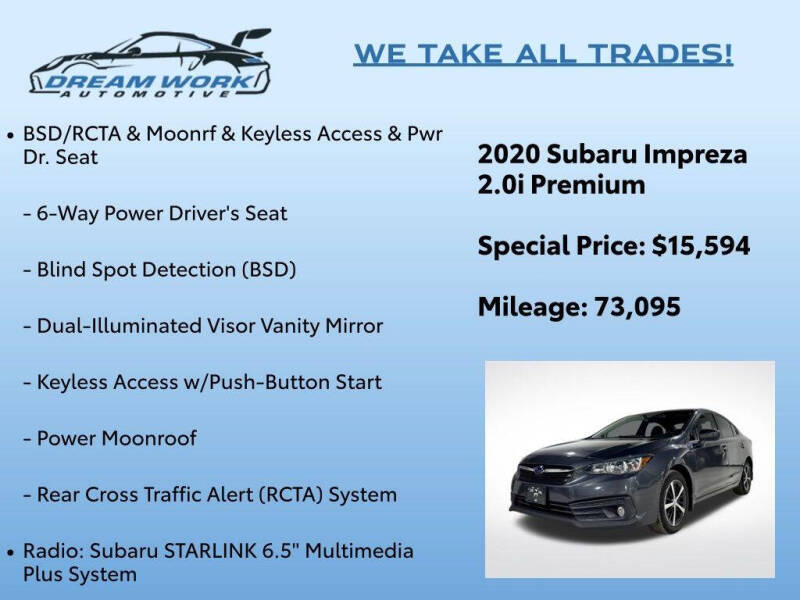 DREAM WORK
AUTOMOTIVE

WE TAKE ALL TRADES!

• BSD/RCTA & Moonrf & Keyless Access & Pwr Dr. Seat

- 6-Way Power Driver's Seat

- Blind Spot Detection (BSD)

- Dual-Illuminated Visor Vanity Mirror

- Keyless Access w/Push-Button Start

- Power Moonroof

- Rear Cross Traffic Alert (RCTA) System

• Radio: Subaru STARLINK 6.5" Multimedia Plus System

2020 Subaru Impreza 2.0i Premium

Special Price: $15,594

Mileage: 73,095